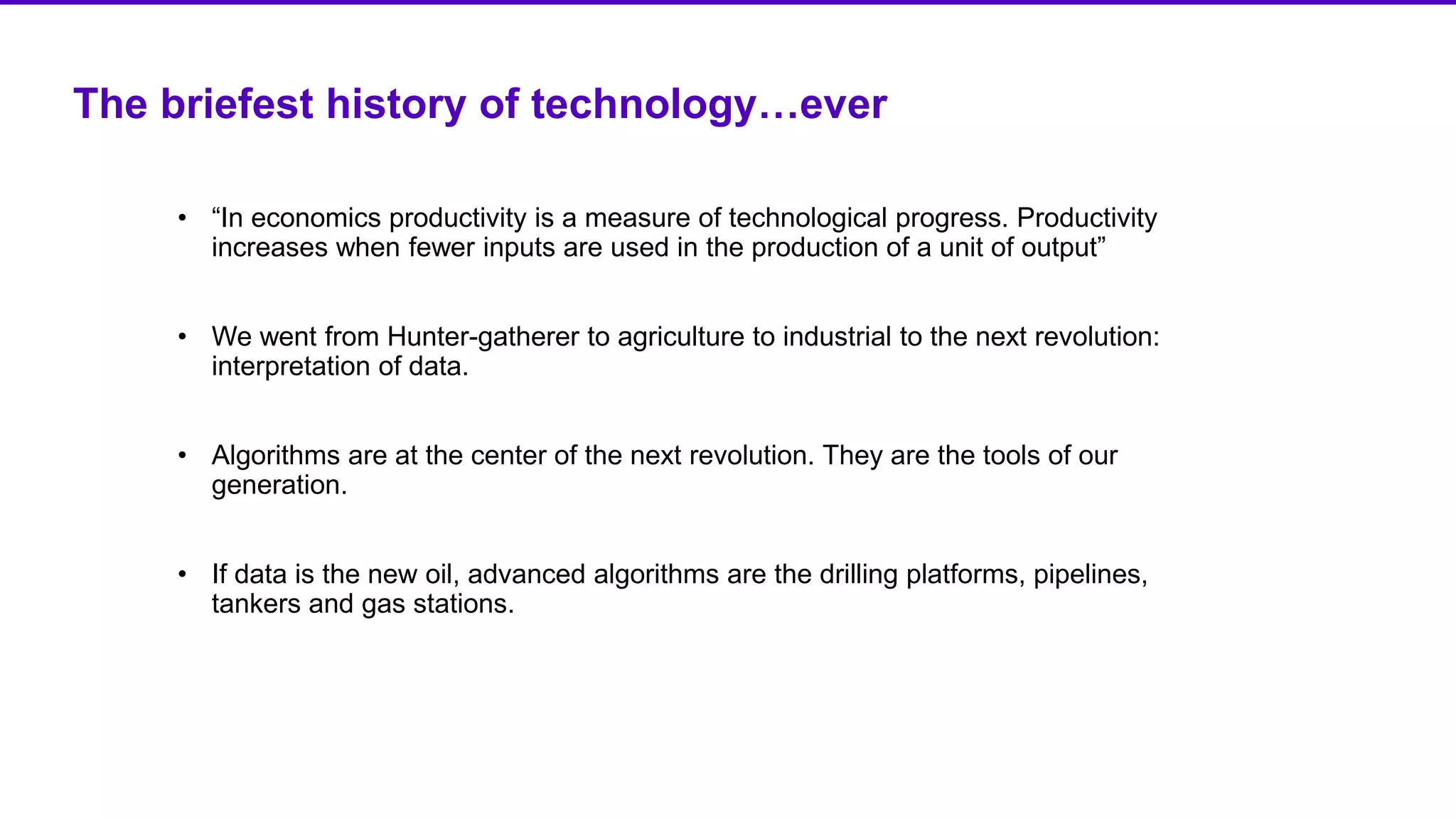 The briefest history of technology…ever

• “In economics productivity is a measure of technological progress. Productivity increases when fewer inputs are used in the production of a unit of output”

• We went from Hunter-gatherer to agriculture to industrial to the next revolution: interpretation of data.

• Algorithms are at the center of the next revolution. They are the tools of our generation.

• If data is the new oil, advanced algorithms are the drilling platforms, pipelines, tankers and gas stations.